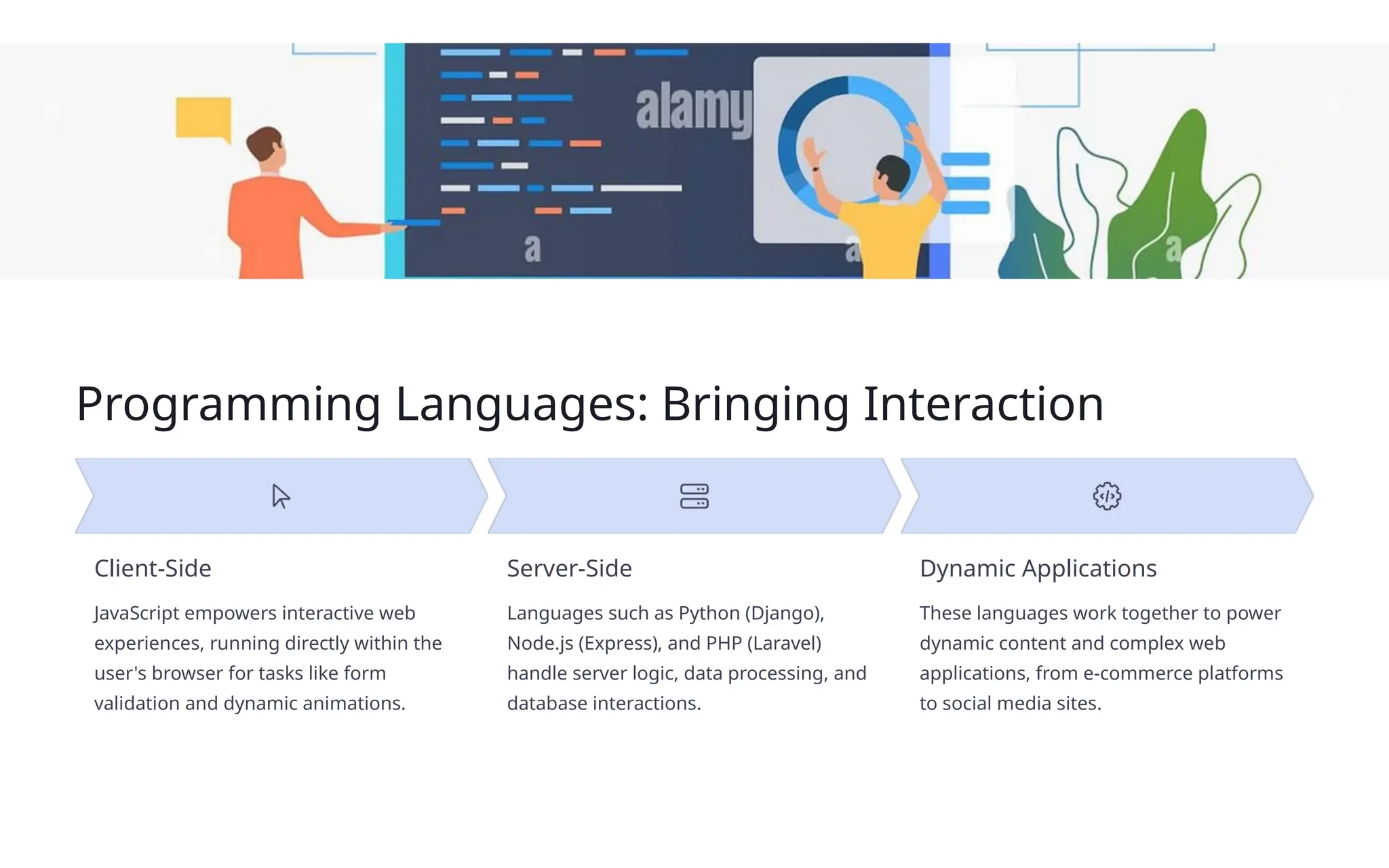 alamy

a

a

a

Programming Languages: Bringing Interaction

Client-Side

JavaScript empowers interactive web experiences, running directly within the user's browser for tasks like form validation and dynamic animations.

Server-Side

Languages such as Python (Django), Node.js (Express), and PHP (Laravel) handle server logic, data processing, and database interactions.

Dynamic Applications

These languages work together to power dynamic content and complex web applications, from e-commerce platforms to social media sites.